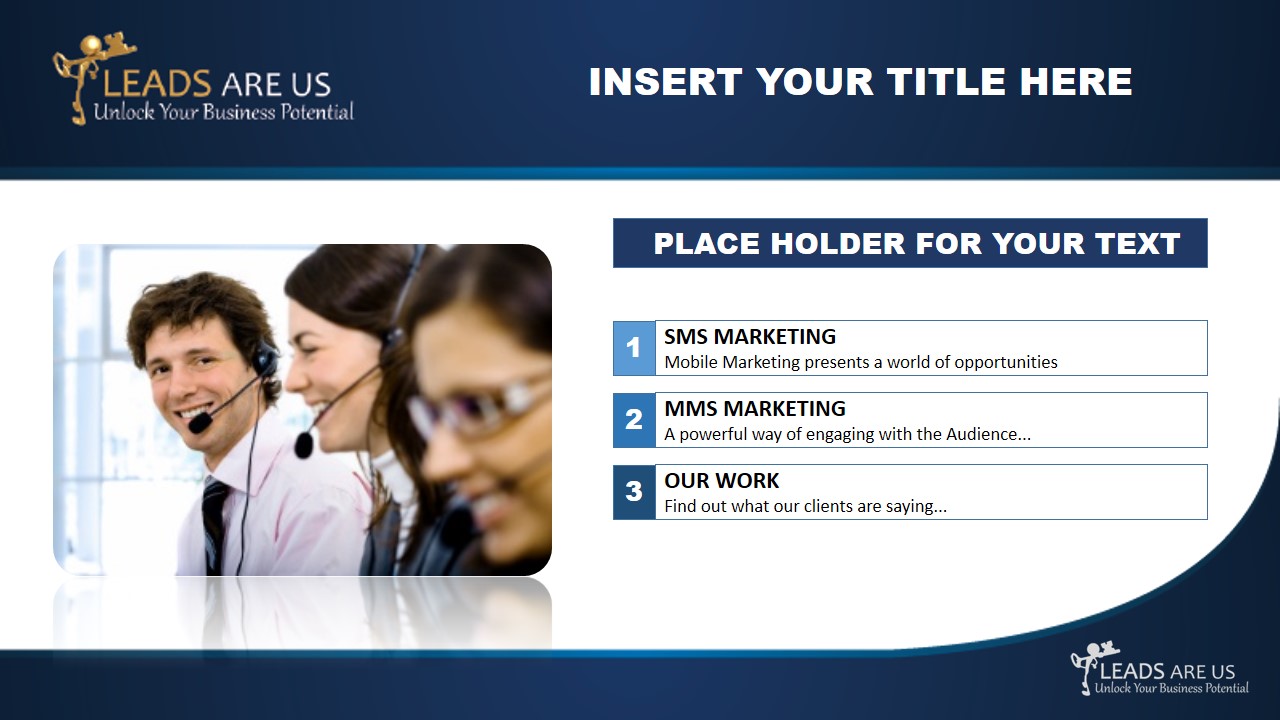 LEADS ARE US
Unlock Your Business Potential

INSERT YOUR TITLE HERE

PLACE HOLDER FOR YOUR TEXT

1 SMS MARKETING
Mobile Marketing presents a world of opportunities

2 MMS MARKETING
A powerful way of engaging with the Audience…

3 OUR WORK
Find out what our clients are saying…

LEADS ARE US
Unlock Your Business Potential